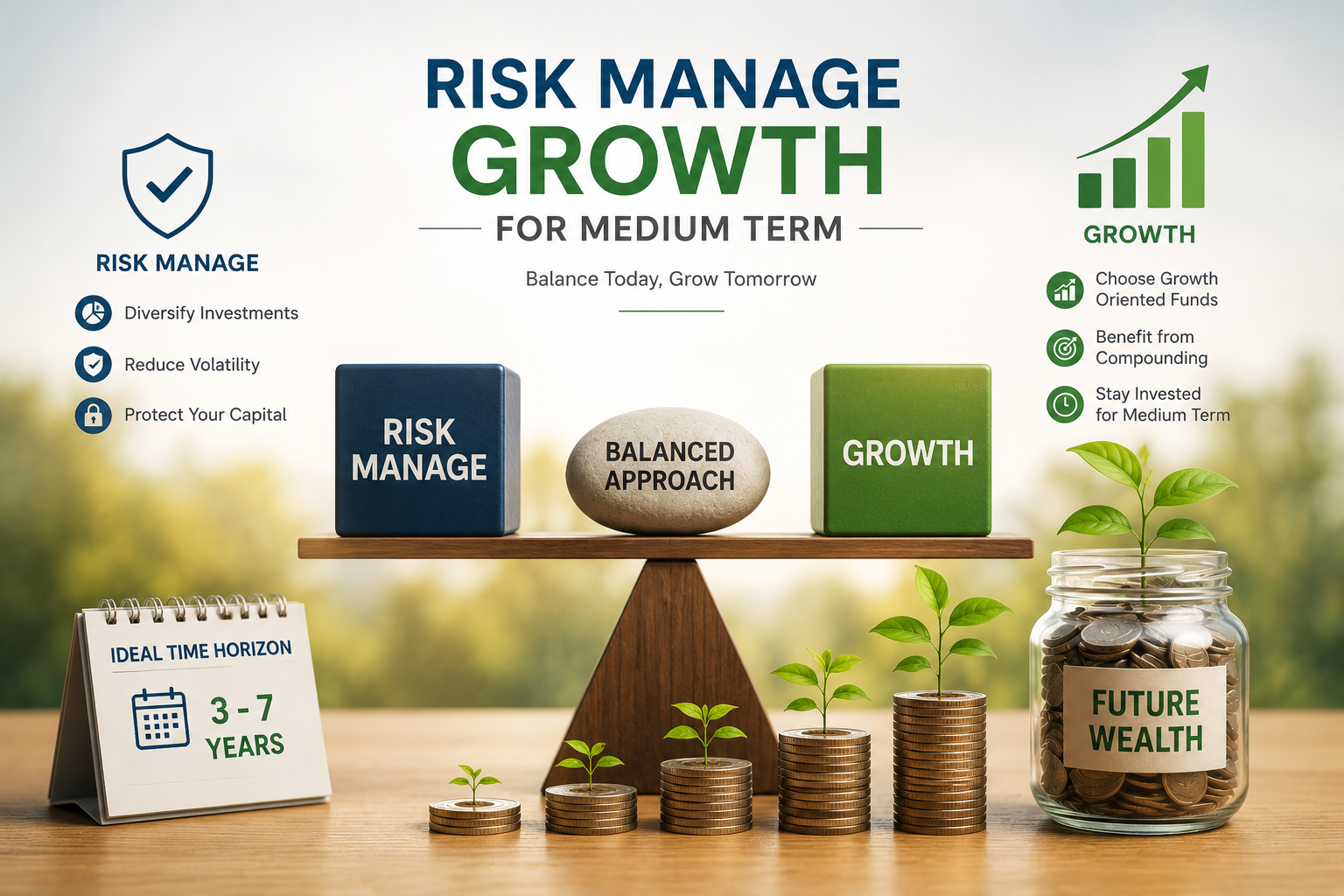 RISK MANAGE
GROWTH
FOR MEDIUM TERM

Balance Today, Grow Tomorrow

RISK MANAGE

Diversify Investments

Reduce Volatility

Protect Your Capital

GROWTH

Choose Growth Oriented Funds

Benefit from Compounding

Stay Invested for Medium Term

RISK MANAGE

BALANCED APPROACH

GROWTH

IDEAL TIME HORIZON

3 - 7 YEARS

FUTURE WEALTH